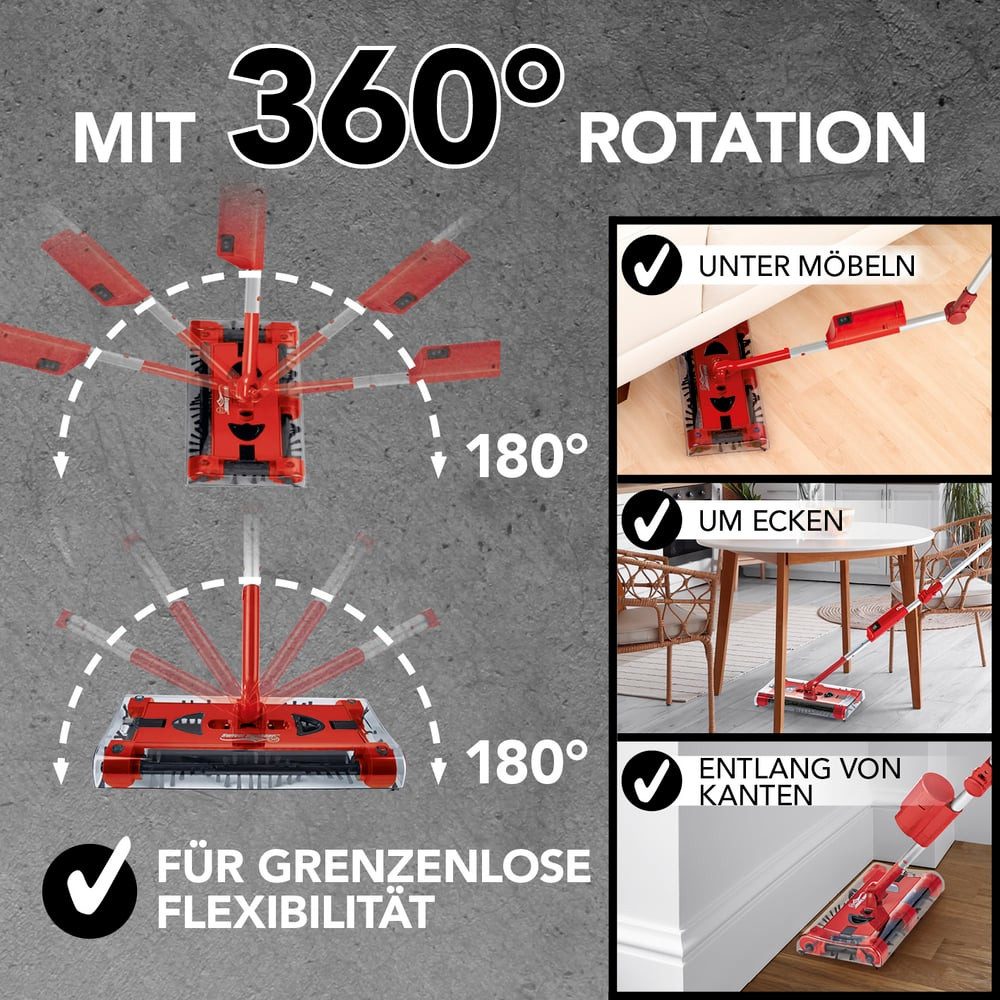 MIT 360° ROTATION

180°

180°

FÜR GRENZENLOSE FLEXIBILITÄT

UNTER MÖBELN

UM ECKEN

ENTLANG VON KANTEN